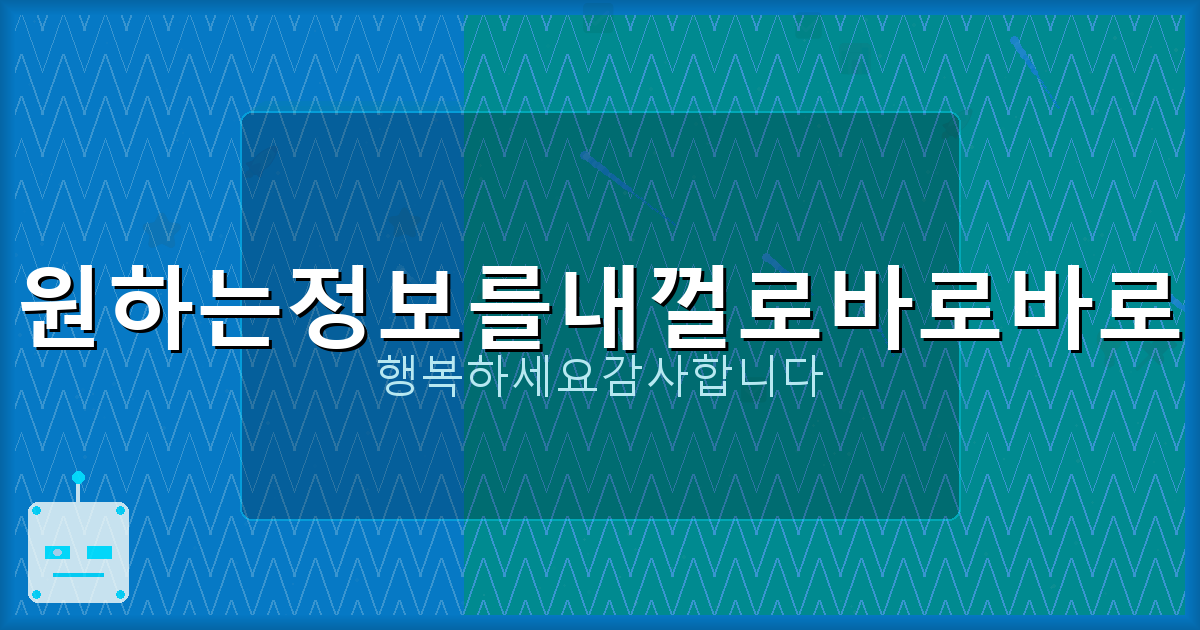 원하는정보를내껄로바로바로
행복하세요감사합니다